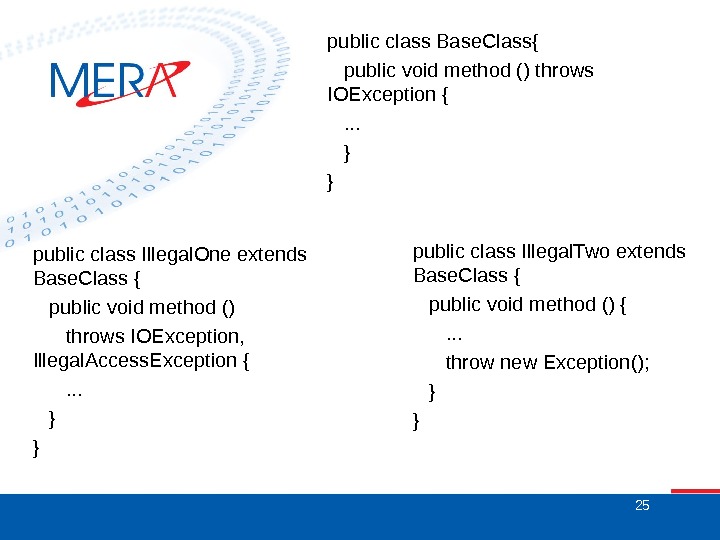 MERA

public class BaseClass{
public void method () throws IOException {
...
}
}

public class IllegalOne extends BaseClass {
public void method ()
throws IOException, IllegalAccessException {
...
}
}

public class IllegalTwo extends BaseClass {
public void method () {
...
throw new Exception();
}
}

25